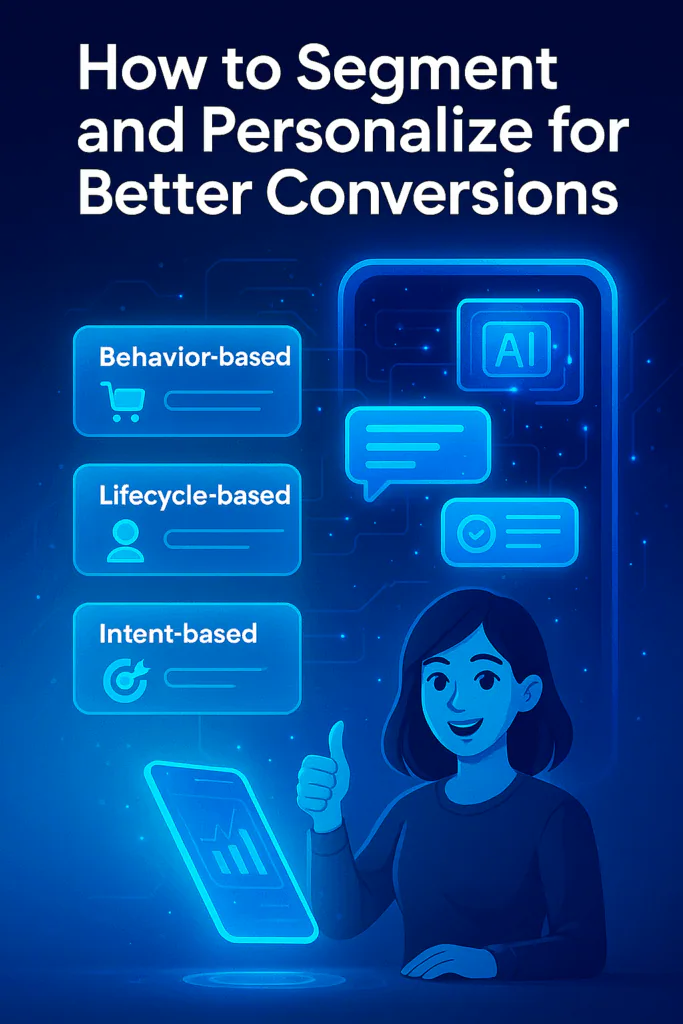 How to Segment and Personalize for Better Conversions

Behavior-based

Lifecycle-based

Intent-based

AI